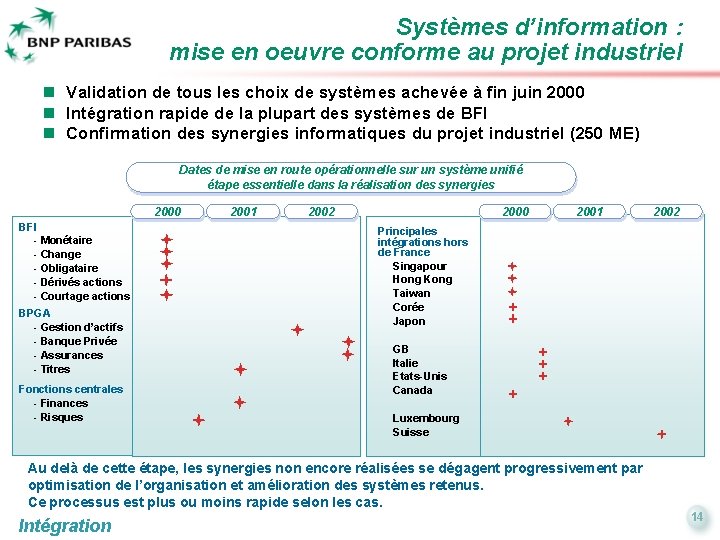 BNP PARIBAS

Systèmes d'information : mise en oeuvre conforme au projet industriel

Validation de tous les choix de systèmes achevée à fin juin 2000
Intégration rapide de la plupart des systèmes de BFI
Confirmation des synergies informatiques du projet industriel (250 ME)

Dates de mise en route opérationnelle sur un système unifié étape essentielle dans la réalisation des synergies

2000 2001 2002

BFI
- Monétaire
- Change
- Obligataire
- Dérivés actions
- Courtage actions
BPGA
- Gestion d'actifs
- Banque Privée
- Assurances
- Titres
Fonctions centrales
- Finances
- Risques

2000 2001 2002

Principales intégrations hors de France
Singapour
Hong Kong
Taiwan
Corée
Japon
GB
Italie
Etats-Unis
Canada
Luxembourg
Suisse

Au delà de cette étape, les synergies non encore réalisées se dégagent progressivement par optimisation de l'organisation et amélioration des systèmes retenus.
Ce processus est plus ou moins rapide selon les cas.

Intégration

14